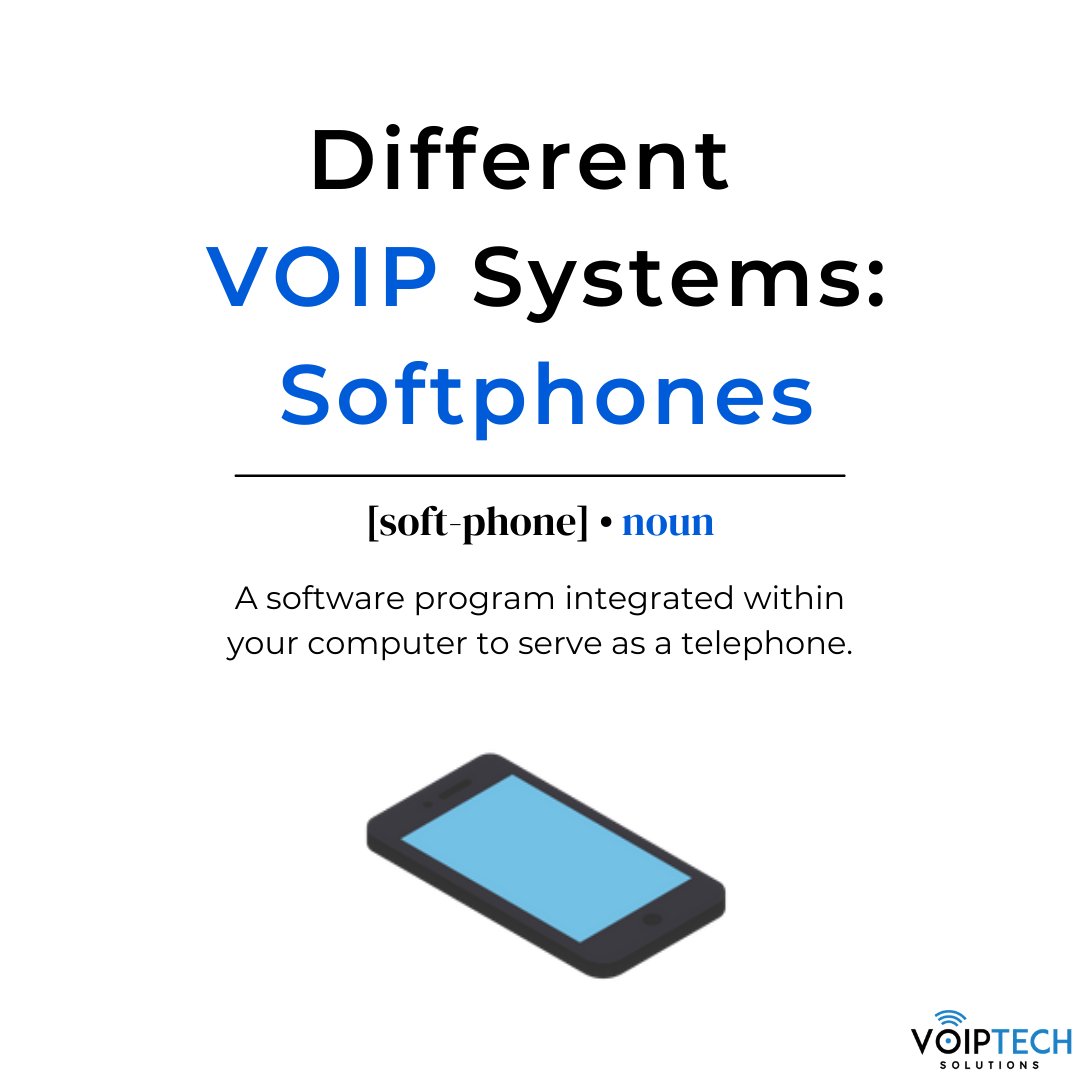 Different VOIP Systems: Softphones

[soft-phone] • noun

A software program integrated within your computer to serve as a telephone.

VOIPTECH
SOLUTIONS